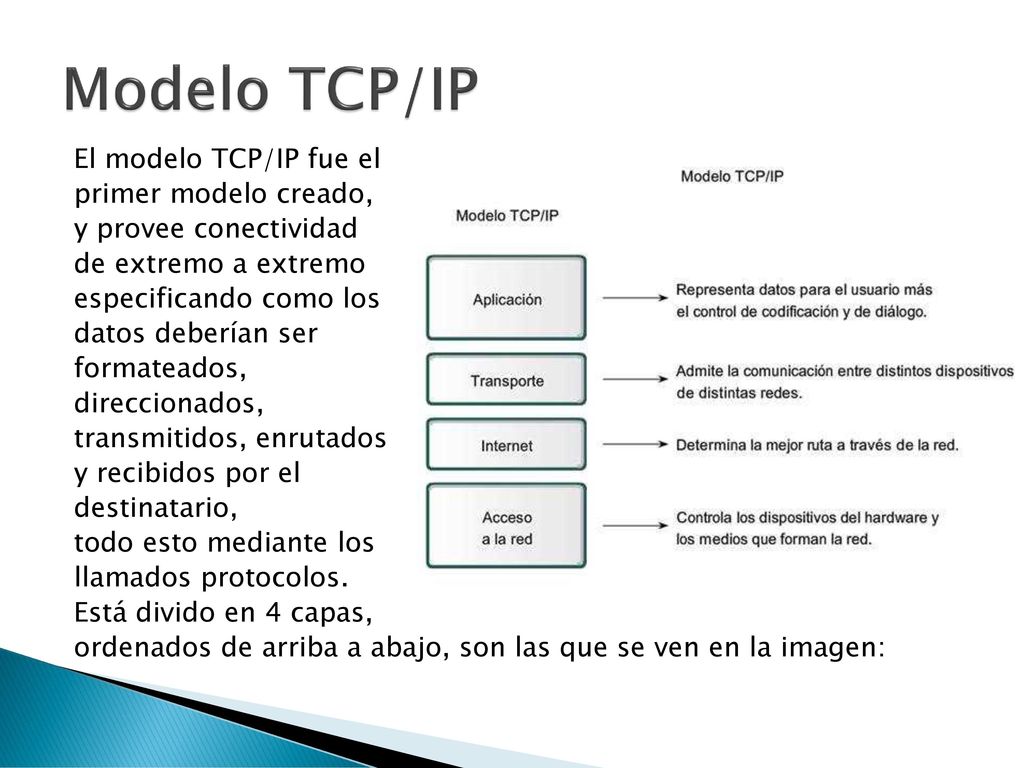 Modelo TCP/IP

El modelo TCP/IP fue el primer modelo creado, y provee conectividad de extremo a extremo especificando como los datos deberían ser formateados, direccionados, transmitidos, enrutados y recibidos por el destinatario, todo esto mediante los llamados protocolos. Está divido en 4 capas, ordenados de arriba a abajo, son las que se ven en la imagen:

Modelo TCP/IP

Modelo TCP/IP

Aplicación

Representa datos para el usuario más el control de codificación y de diálogo.

Transporte

Admite la comunicación entre distintos dispositivos de distintas redes.

Internet

Determina la mejor ruta a través de la red.

Acceso a la red

Controla los dispositivos del hardware y los medios que forman la red.